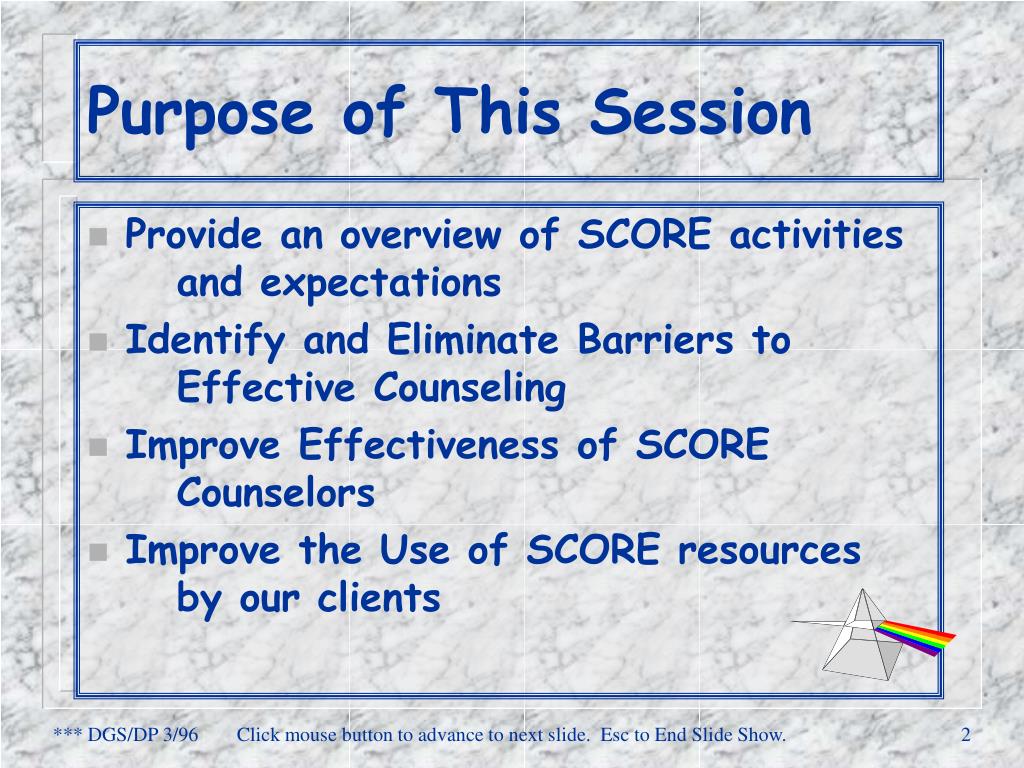 Purpose of This Session

- Provide an overview of SCORE activities and expectations
- Identify and Eliminate Barriers to Effective Counseling
- Improve Effectiveness of SCORE Counselors
- Improve the Use of SCORE resources by our clients

*** DGS/DP 3/96 Click mouse button to advance to next slide. Esc to End Slide Show. 2